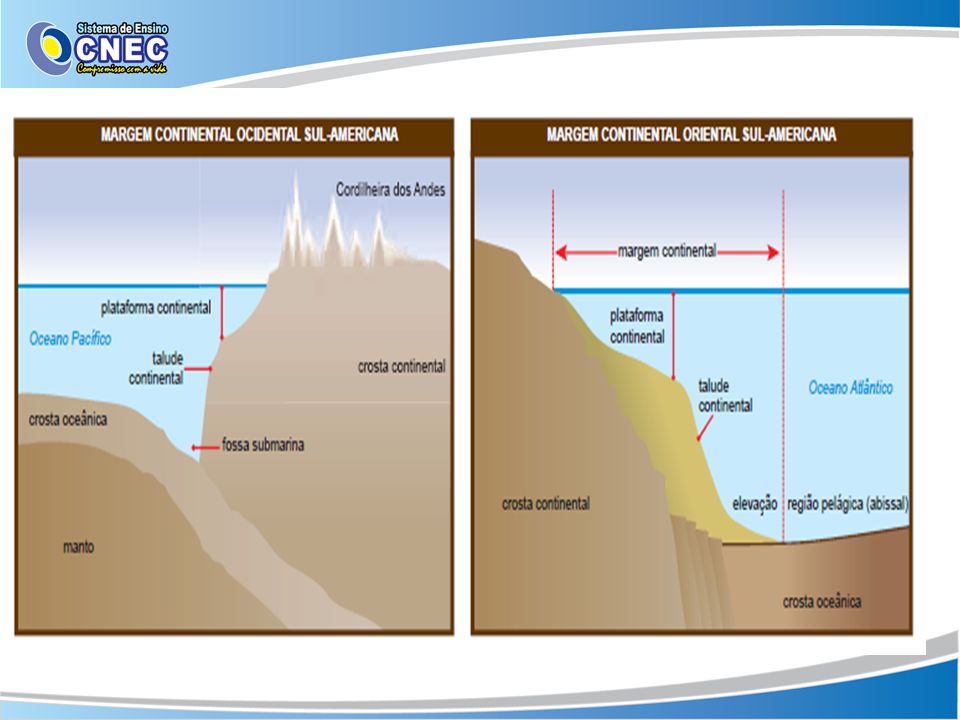 Sistema de Ensino
CNEC
Compromisso com a vida

MARGEM CONTINENTAL OCIDENTAL SUL-AMERICANA

Cordilheira dos Andes
plataforma continental
Oceano Pacífico
talude continental
crosta continental
crosta oceânica
fossa submarina
manto

MARGEM CONTINENTAL ORIENTAL SUL-AMERICANA

margem continental
plataforma continental
talude continental
Oceano Atlântico
crosta continental
elevação
região pelágica (abissal)
crosta oceânica